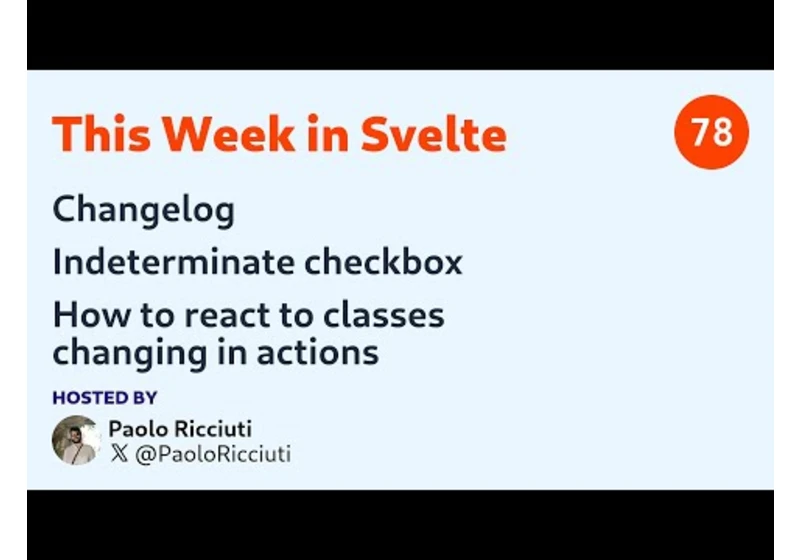 This Week in Svelte

78

Changelog

Indeterminate checkbox

How to react to classes changing in actions

HOSTED BY

Paolo Ricciuti

𝕏 @PaoloRicciuti